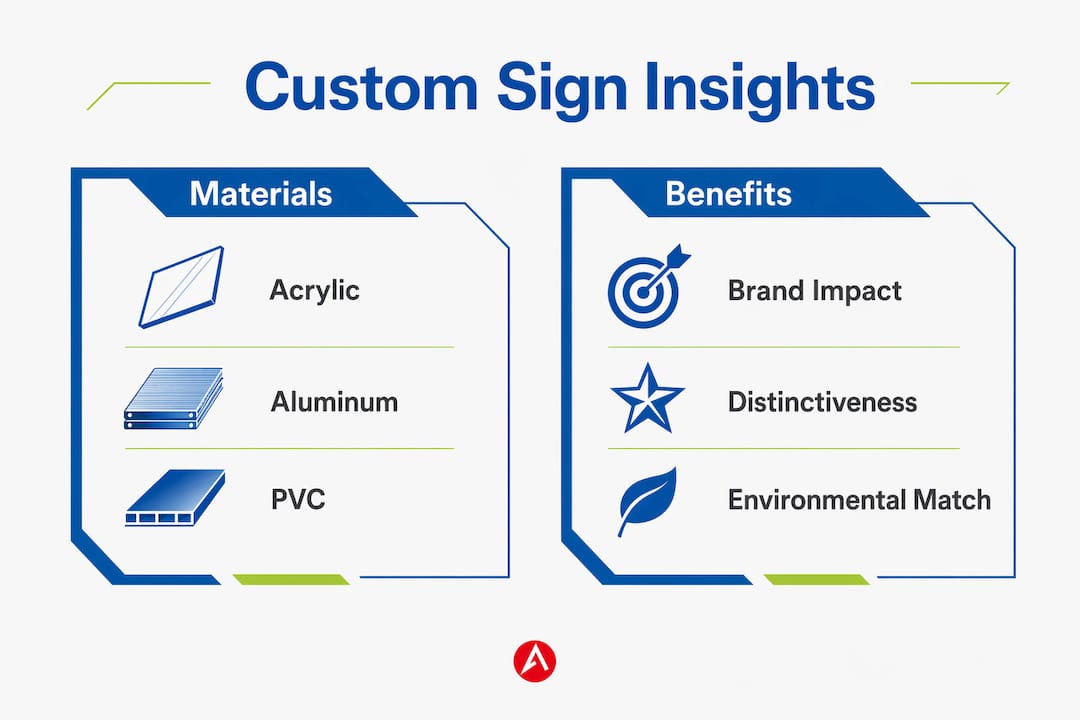 Custom Sign Insights

Materials

Acrylic

Aluminum

PVC

Benefits

Brand Impact

Distinctiveness

Environmental Match